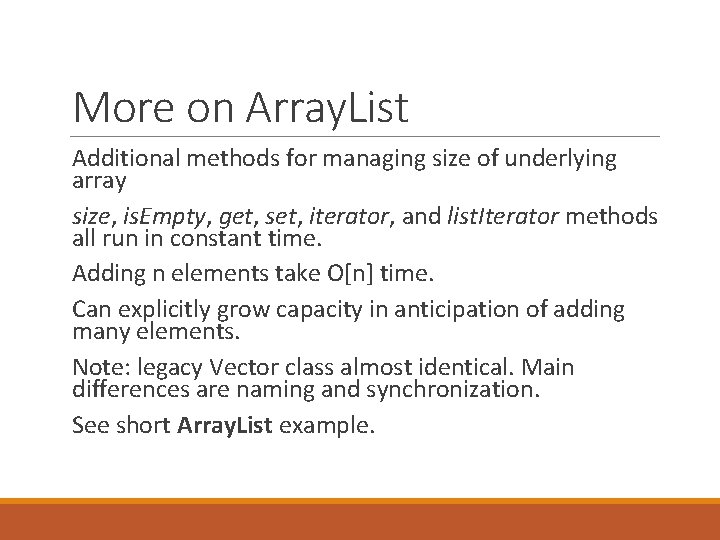 More on ArrayList

Additional methods for managing size of underlying array

size, isEmpty, get, set, iterator, and listIterator methods all run in constant time.

Adding n elements take O[n] time.

Can explicitly grow capacity in anticipation of adding many elements.

Note: legacy Vector class almost identical. Main differences are naming and synchronization.

See short ArrayList example.